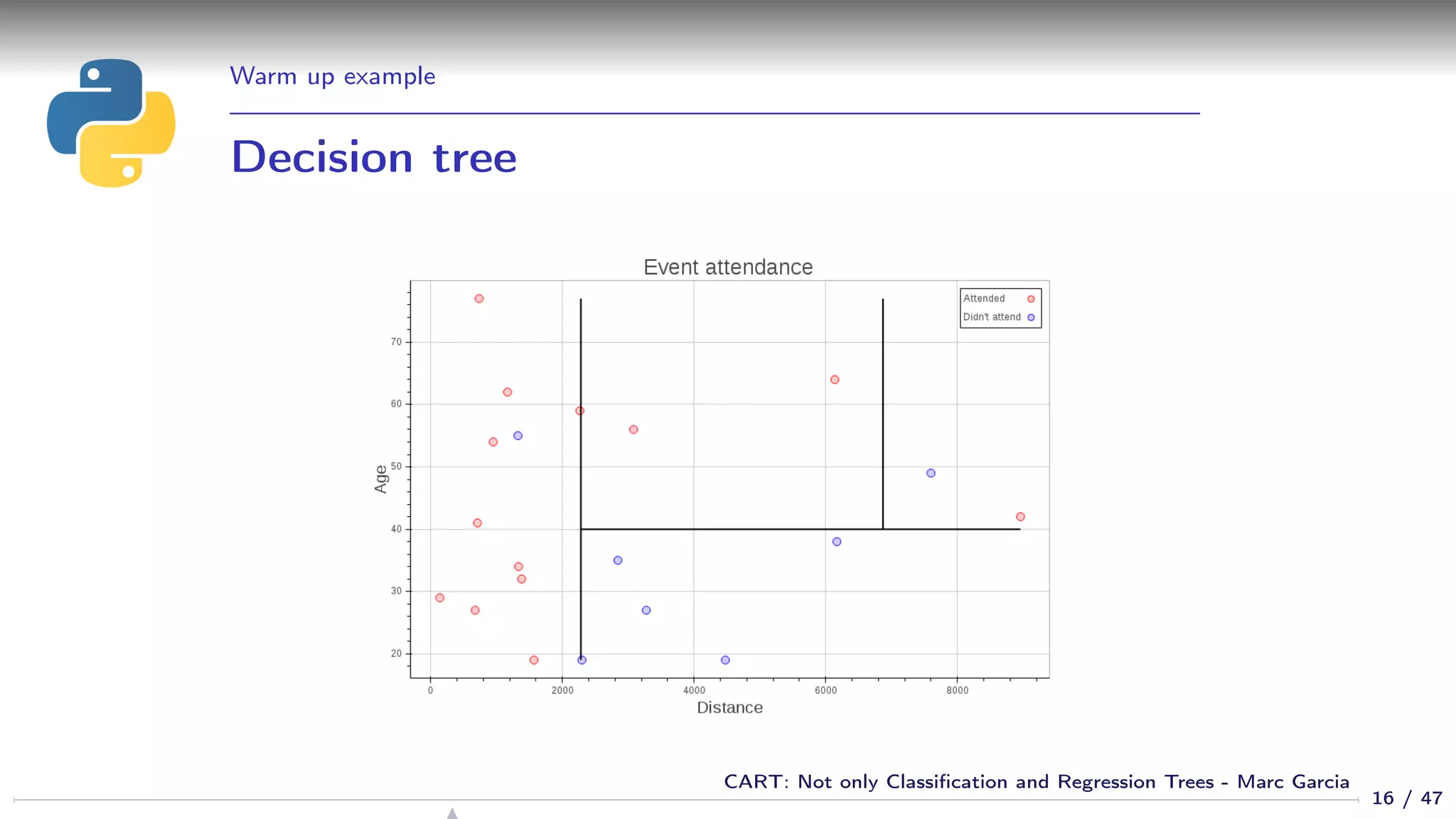 Warm up example

Decision tree

Event attendance

Attended
Didn't attend

70
60
50
40
30
20
Age

0
2000
4000
6000
8000
Distance

CART: Not only Classification and Regression Trees - Marc Garcia

16 / 47